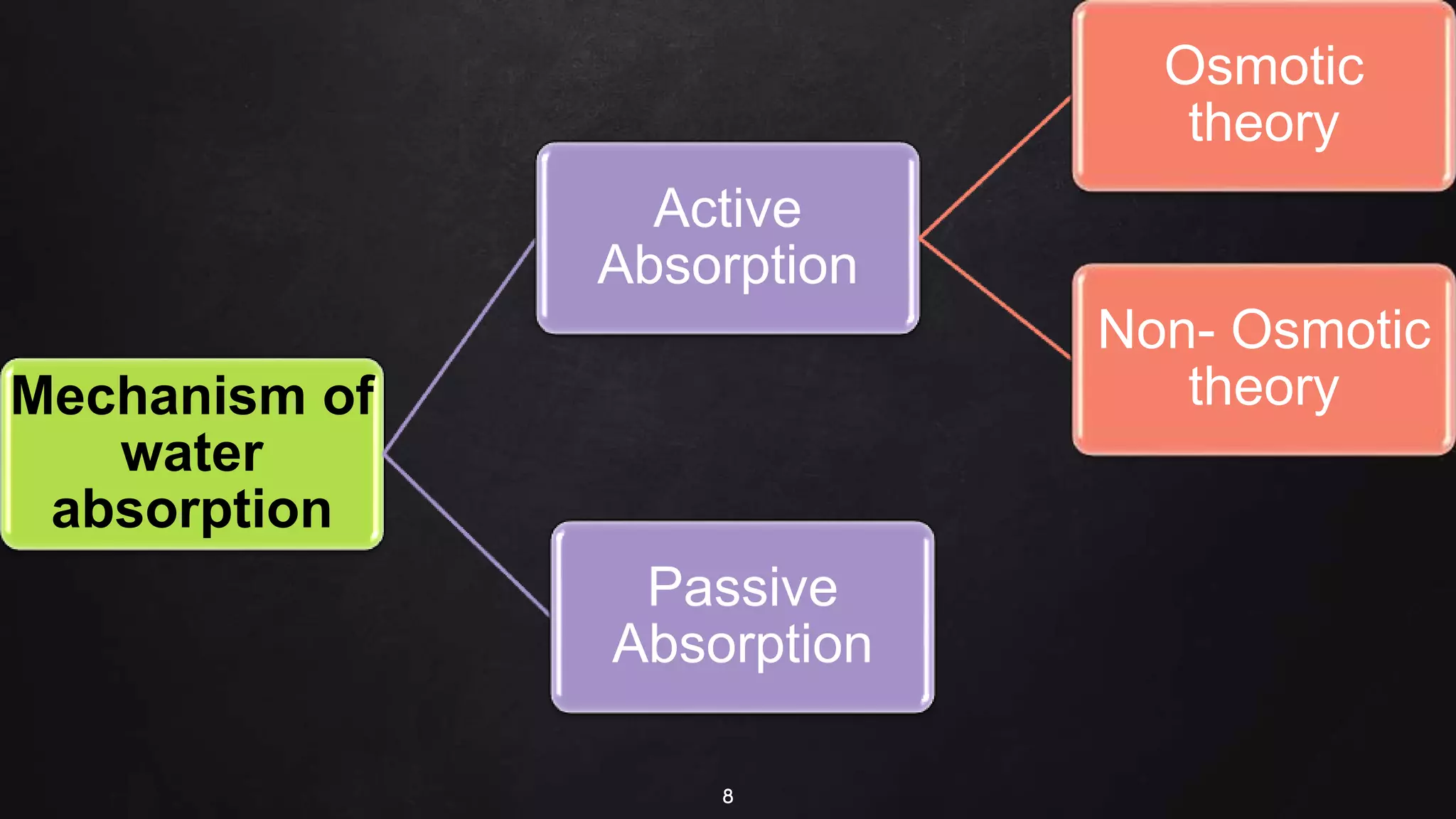 Mechanism of water absorption

Active Absorption

Osmotic theory

Non- Osmotic theory

Passive Absorption

8